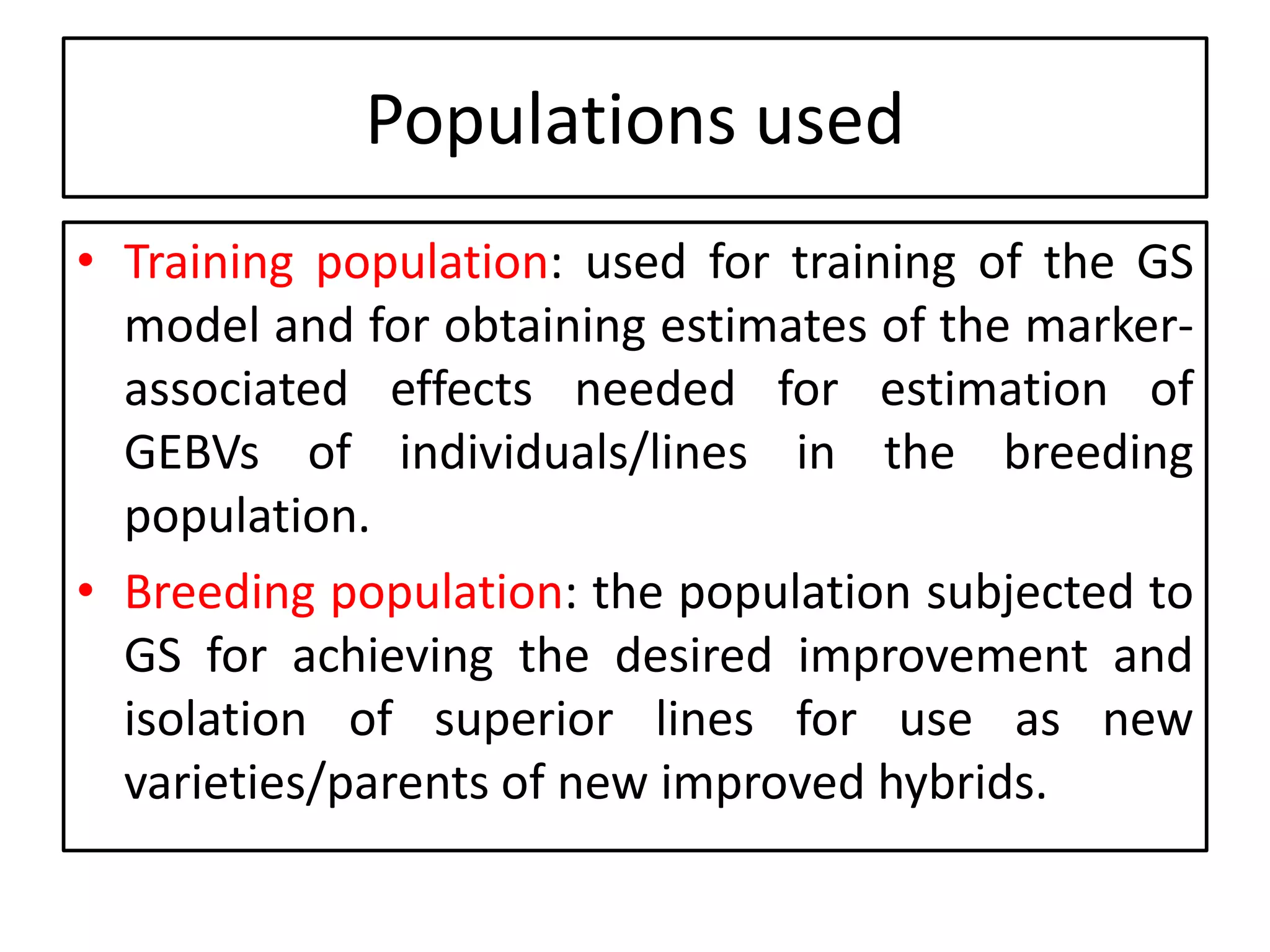 Populations used

• Training population: used for training of the GS model and for obtaining estimates of the marker-associated effects needed for estimation of GEBVs of individuals/lines in the breeding population.

• Breeding population: the population subjected to GS for achieving the desired improvement and isolation of superior lines for use as new varieties/parents of new improved hybrids.